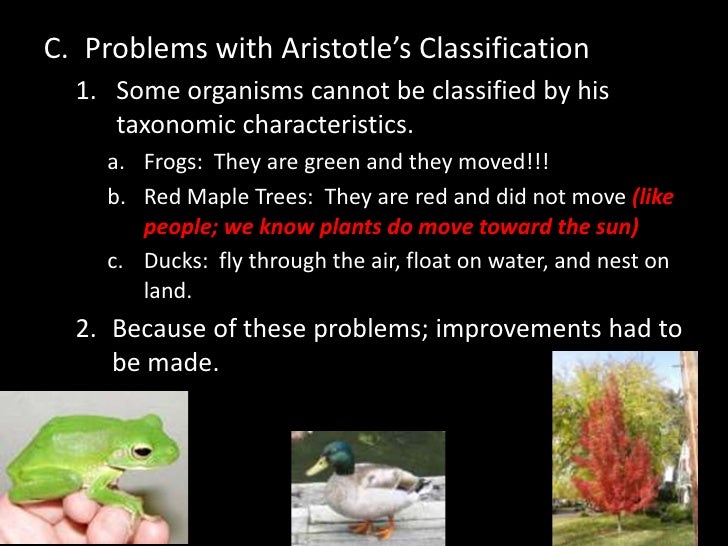 C. Problems with Aristotle's Classification

1. Some organisms cannot be classified by his taxonomic characteristics.

a. Frogs: They are green and they moved!!!

b. Red Maple Trees: They are red and did not move (like people; we know plants do move toward the sun)

c. Ducks: fly through the air, float on water, and nest on land.

2. Because of these problems; improvements had to be made.